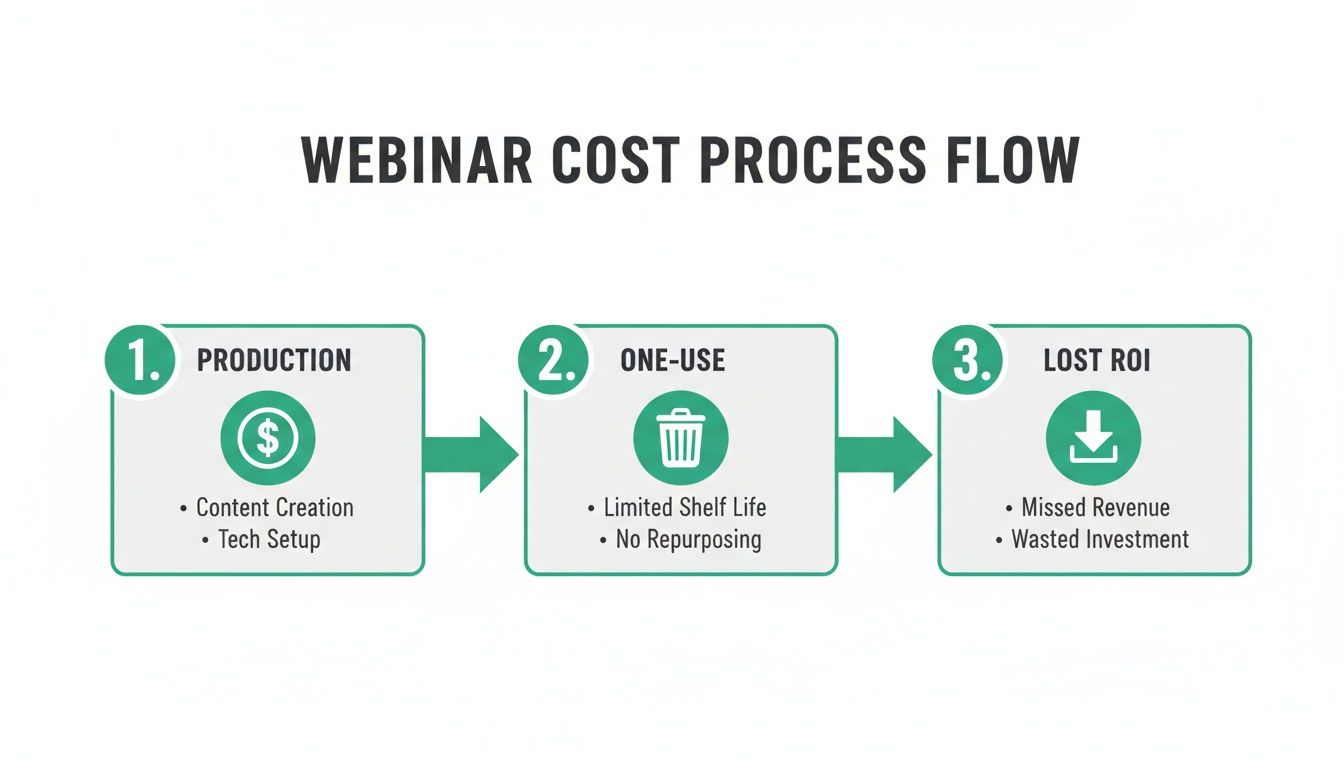 WEBINAR COST PROCESS FLOW

1. PRODUCTION

$

• Content Creation
• Tech Setup

2. ONE-USE

• Limited Shelf Life
• No Repurposing

3. LOST ROI

• Missed Revenue
• Wasted Investment